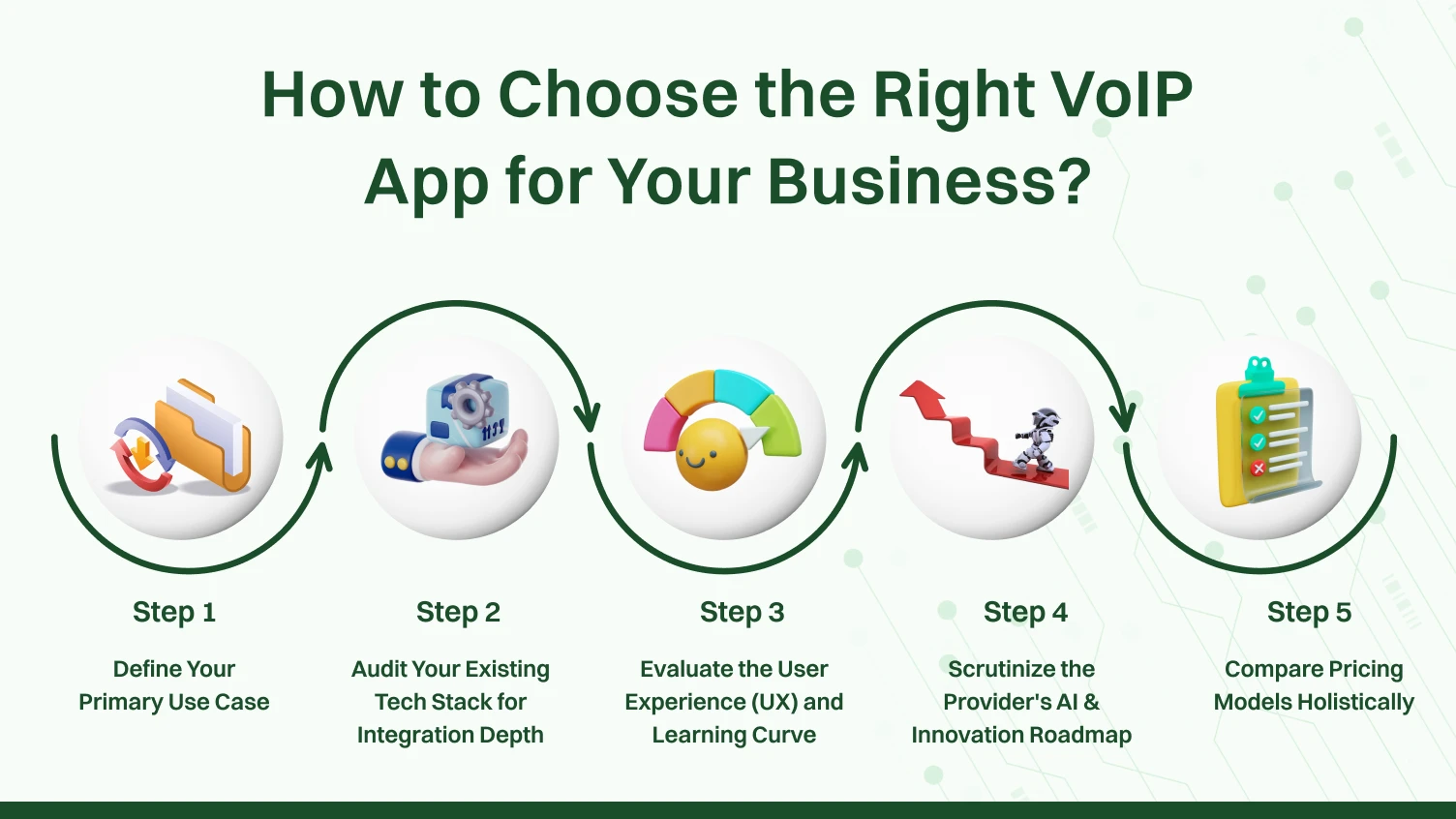 How to Choose the Right VoIP App for Your Business?

Step 1

Define Your Primary Use Case

Step 2

Audit Your Existing Tech Stack for Integration Depth

Step 3

Evaluate the User Experience (UX) and Learning Curve

Step 4

Scrutinize the Provider's AI & Innovation Roadmap

Step 5

Compare Pricing Models Holistically